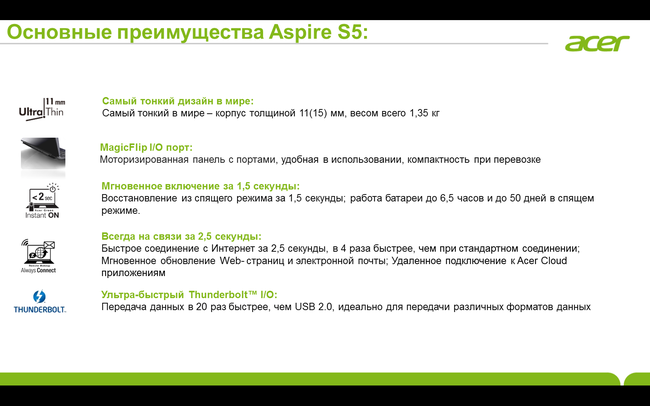 Основные преимущества Aspire S5:

acer

11 mm
Ultra Thin

Самый тонкий дизайн в мире:
Самый тонкий в мире – корпус толщиной 11(15) мм, весом всего 1,35 кг

MagicFlip I/O порт:
Моторизированная панель с портами, удобная в использовании, компактность при перевозке

<2 sec
Instant ON

Мгновенное включение за 1,5 секунды:
Восстановление из спящего режима за 1,5 секунды; работа батареи до 6,5 часов и до 50 дней в спящем режиме.

Always Connect

Всегда на связи за 2,5 секунды:
Быстрое соединение с Интернет за 2,5 секунды, в 4 раза быстрее, чем при стандартном соединении; Мгновенное обновление Web- страниц и электронной почты; Удаленное подключение к Acer Cloud приложениям

THUNDERBOLT.

Ультра-быстрый Thunderbolt™ I/O:
Передача данных в 20 раз быстрее, чем USB 2.0, идеально для передачи различных форматов данных